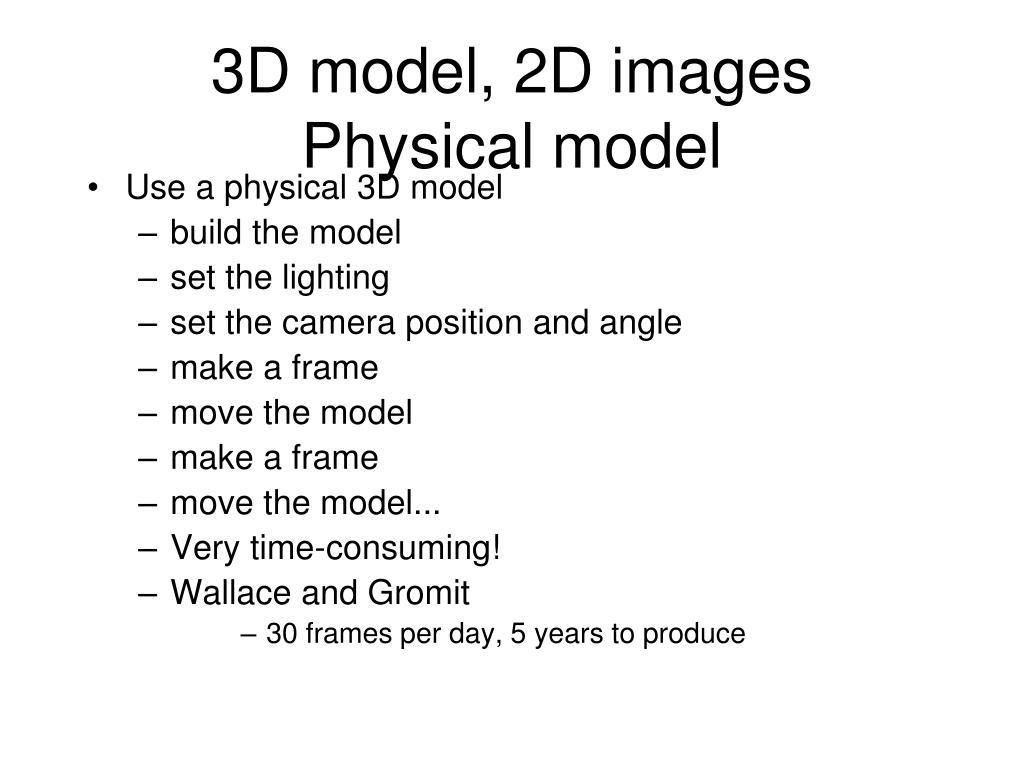 3D model, 2D images
Physical model

• Use a physical 3D model
– build the model
– set the lighting
– set the camera position and angle
– make a frame
– move the model
– make a frame
– move the model...
– Very time-consuming!
– Wallace and Gromit
– 30 frames per day, 5 years to produce